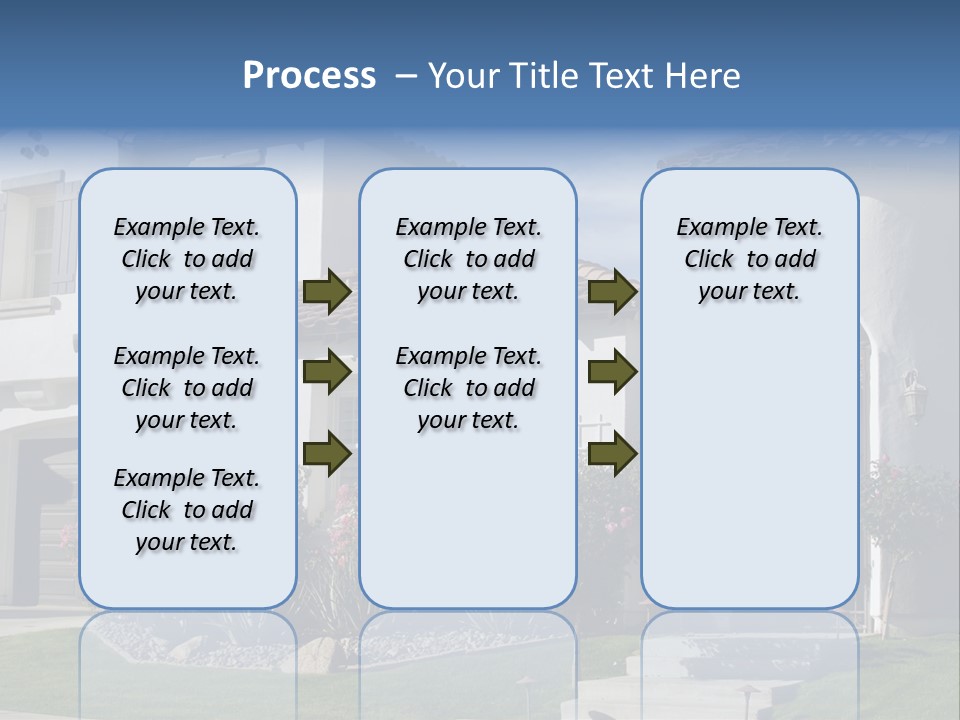 Process – Your Title Text Here

Example Text. Click to add your text.

Example Text. Click to add your text.

Example Text. Click to add your text.

Example Text. Click to add your text.

Example Text. Click to add your text.

Example Text. Click to add your text.